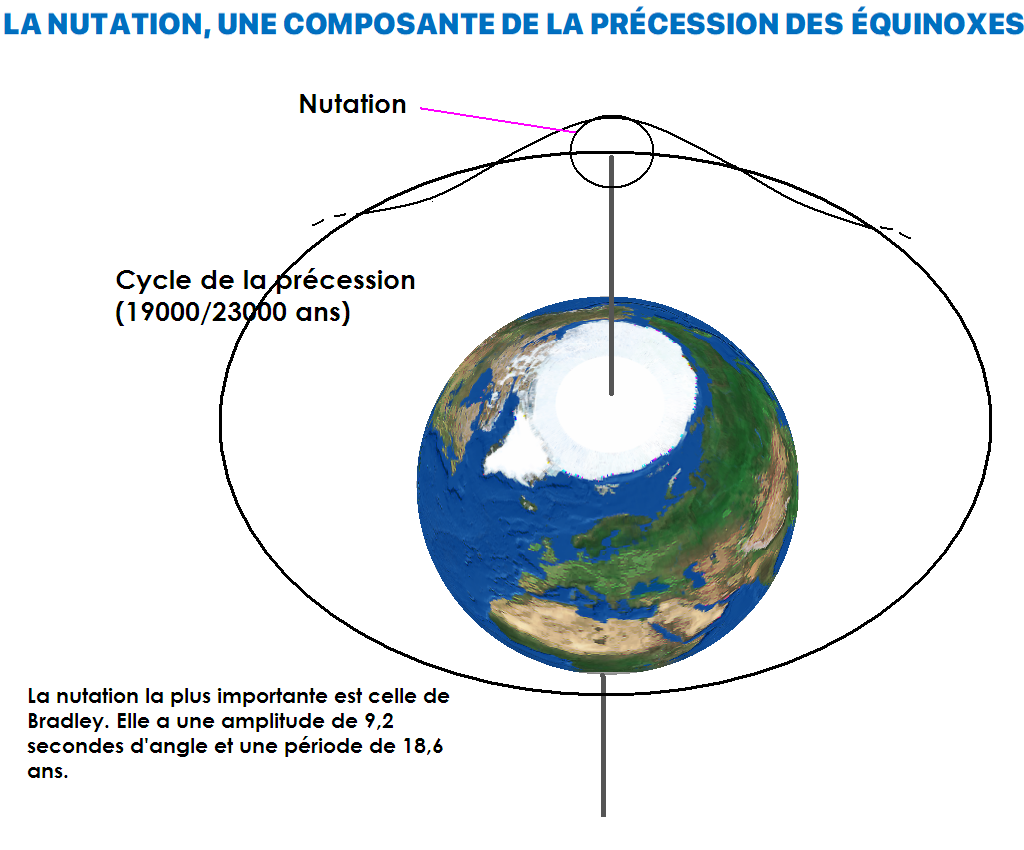 LA NUTATION, UNE COMPOSANTE DE LA PRÉCESSION DES ÉQUINOXES

Nutation

Cycle de la précession (19000/23000 ans)

La nutation la plus importante est celle de Bradley. Elle a une amplitude de 9,2 secondes d'angle et une période de 18,6 ans.